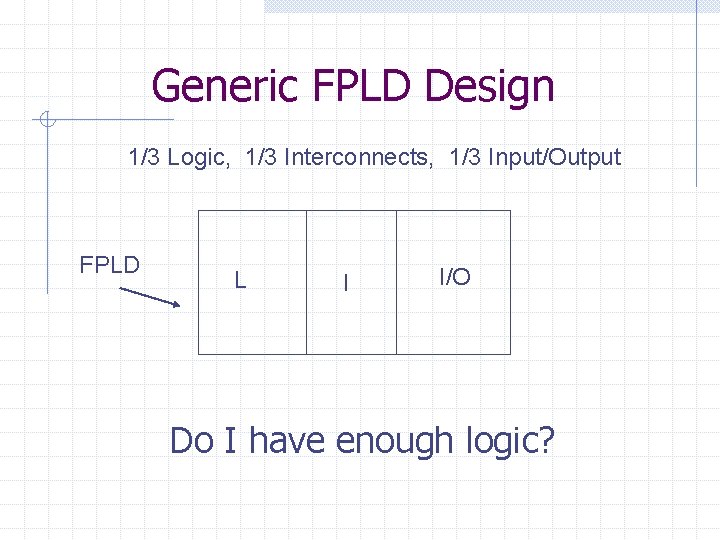 Generic FPLD Design

1/3 Logic, 1/3 Interconnects, 1/3 Input/Output

FPLD

L

I

I/O

Do I have enough logic?